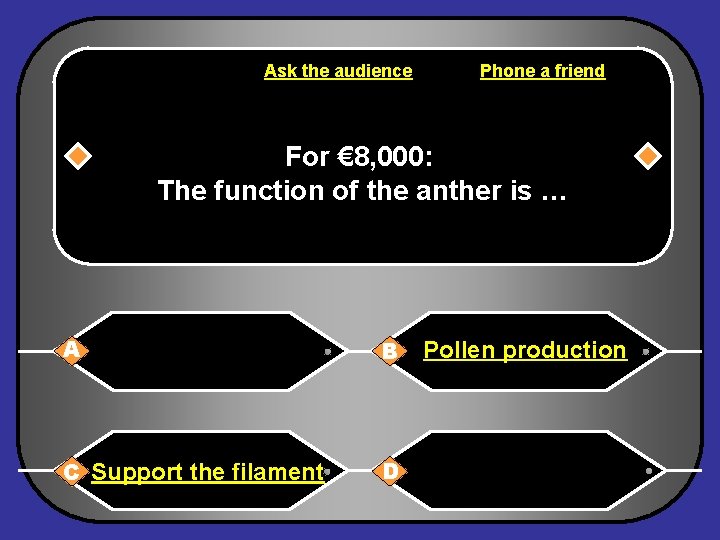 Ask the audience
Phone a friend

For €8,000:
The function of the anther is …

A

B Pollen production

C Support the filament

D